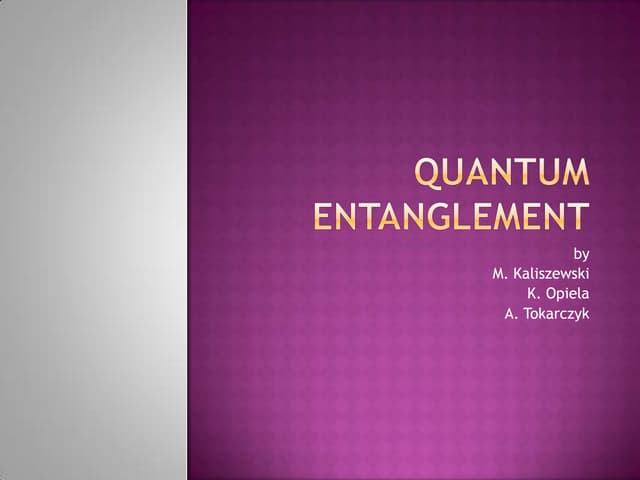 QUANTUM ENTANGLEMENT

by
M. Kaliszewski
K. Opiela
A. Tokarczyk